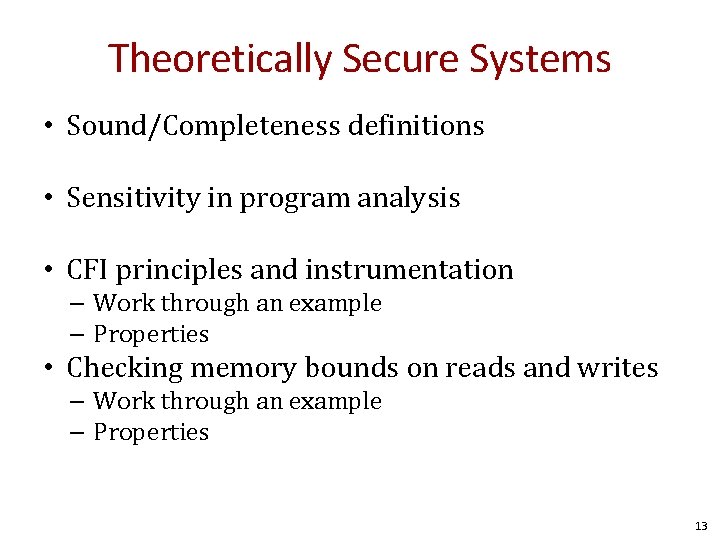 Theoretically Secure Systems

• Sound/Completeness definitions

• Sensitivity in program analysis

• CFI principles and instrumentation
– Work through an example
– Properties
• Checking memory bounds on reads and writes
– Work through an example
– Properties

13